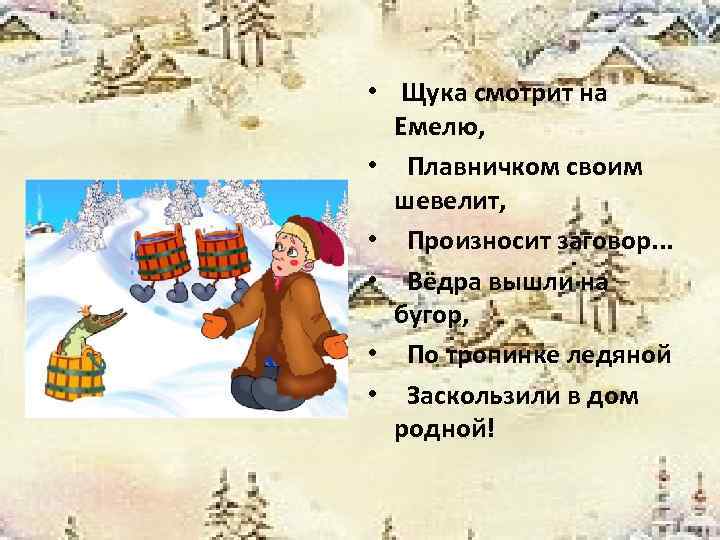 • Щука смотрит на Емелю,

• Плавничком своим шевелит,

• Произносит заговор…

• Вёдра вышли на бугор,

• По тропинке ледяной

• Заскользили в дом родной!